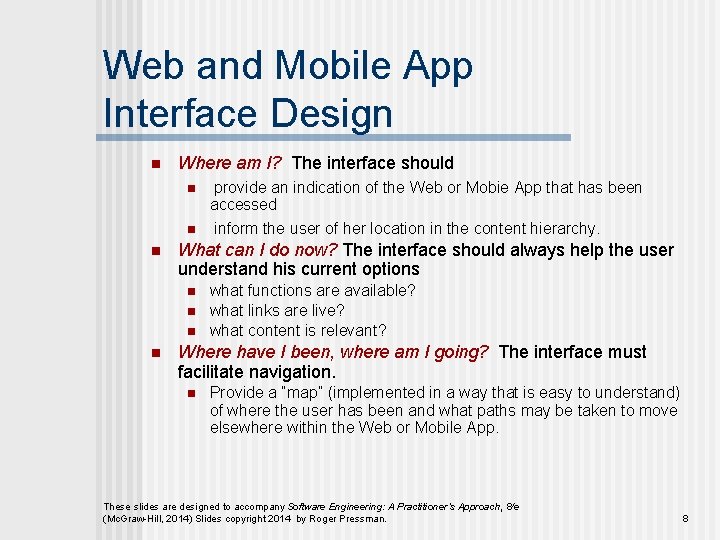 Web and Mobile App Interface Design

- Where am I? The interface should
  - provide an indication of the Web or Mobie App that has been accessed
  - inform the user of her location in the content hierarchy.
- What can I do now? The interface should always help the user understand his current options
  - what functions are available?
  - what links are live?
  - what content is relevant?
- Where have I been, where am I going? The interface must facilitate navigation.
  - Provide a "map" (implemented in a way that is easy to understand) of where the user has been and what paths may be taken to move elsewhere within the Web or Mobile App.

These slides are designed to accompany Software Engineering: A Practitioner's Approach, 8/e (McGraw-Hill, 2014) Slides copyright 2014 by Roger Pressman.

8